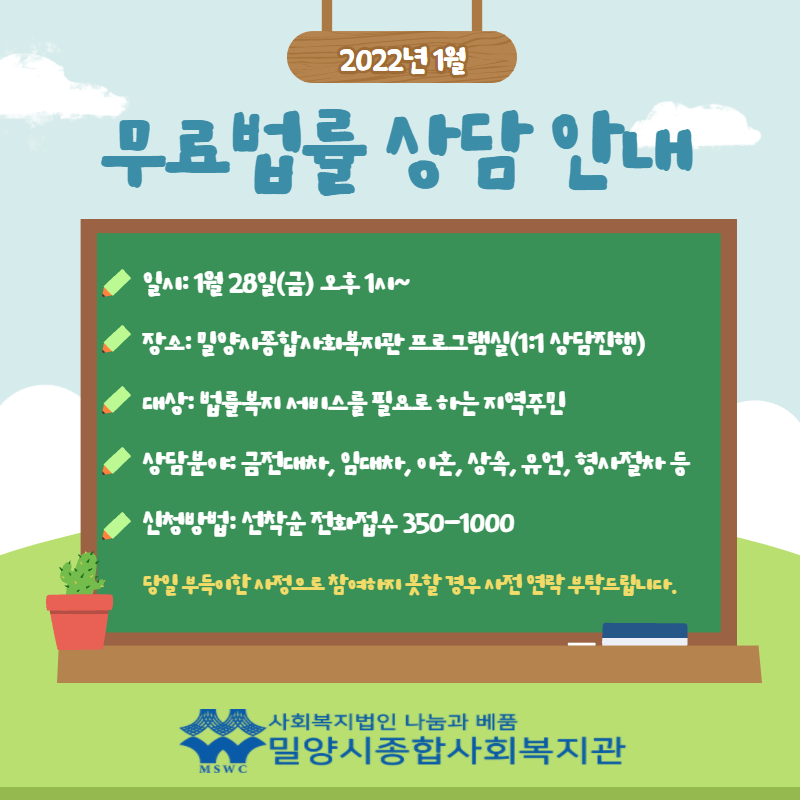 2022년 1월

무료법률 상담 안내

일시: 1월 28일(금) 오후 1시~

장소: 밀양시종합사회복지관 프로그램실(1:1 상담진행)

대상: 법률복지 서비스를 필요로 하는 지역주민

상담분야: 금전대차, 임대차, 이혼, 상속, 유언, 형사절차 등

신청방법: 선착순 전화접수 350-1000

당일 부득이한 사정으로 참여하지 못할 경우 사전 연락 부탁드립니다.

MSWC
사회복지법인 나눔과 베품
밀양시종합사회복지관